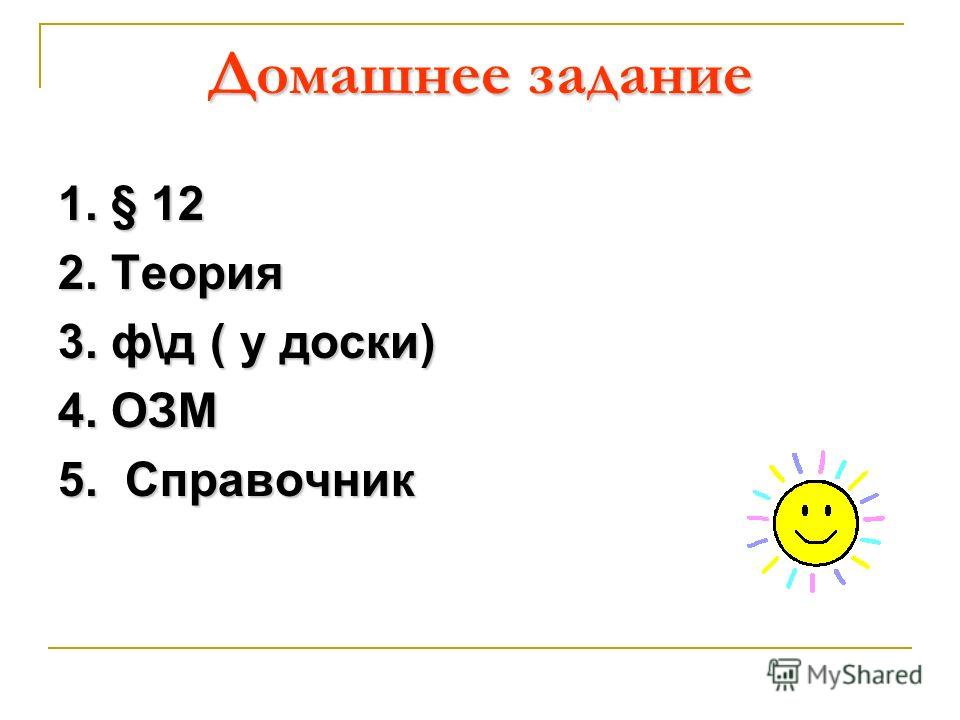 Домашнее задание

1. § 12
2. Теория
3. ф\д ( у доски)
4. ОЗМ
5.  Справочник

MyShared